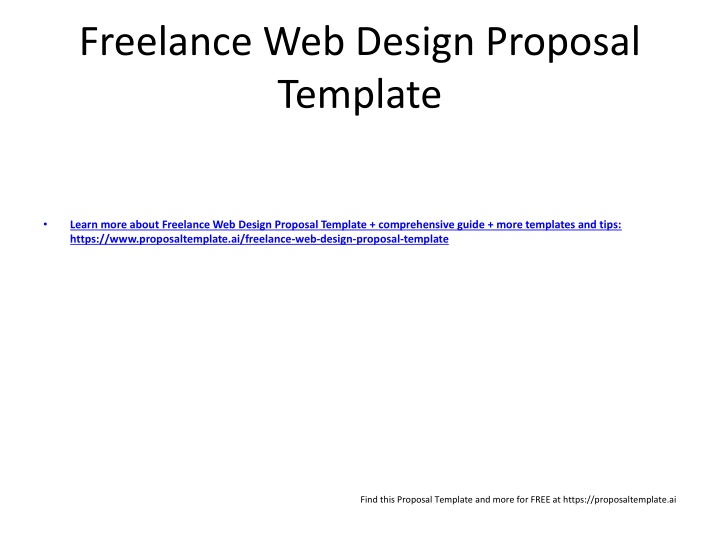 Freelance Web Design Proposal Template

• Learn more about Freelance Web Design Proposal Template + comprehensive guide + more templates and tips: https://www.proposaltemplate.ai/freelance-web-design-proposal-template

Find this Proposal Template and more for FREE at https://proposaltemplate.ai